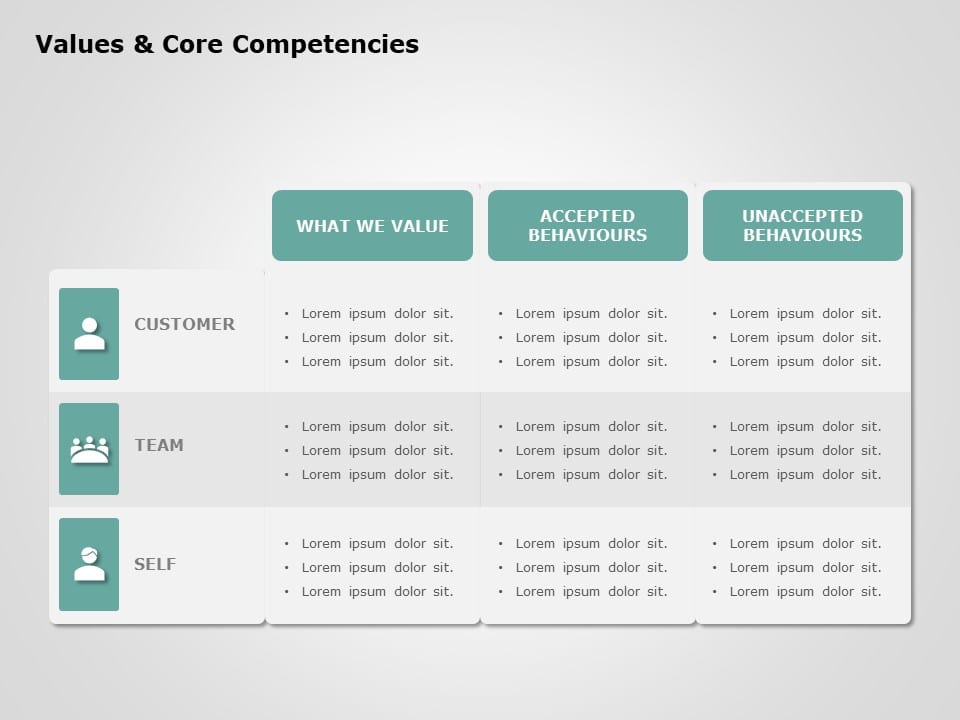 Values & Core Competencies

| | WHAT WE VALUE | ACCEPTED BEHAVIOURS | UNACCEPTED BEHAVIOURS |
|---|---|---|---|
| CUSTOMER | • Lorem ipsum dolor sit. • Lorem ipsum dolor sit. • Lorem ipsum dolor sit. | • Lorem ipsum dolor sit. • Lorem ipsum dolor sit. • Lorem ipsum dolor sit. | • Lorem ipsum dolor sit. • Lorem ipsum dolor sit. • Lorem ipsum dolor sit. |
| TEAM | • Lorem ipsum dolor sit. • Lorem ipsum dolor sit. • Lorem ipsum dolor sit. | • Lorem ipsum dolor sit. • Lorem ipsum dolor sit. • Lorem ipsum dolor sit. | • Lorem ipsum dolor sit. • Lorem ipsum dolor sit. • Lorem ipsum dolor sit. |
| SELF | • Lorem ipsum dolor sit. • Lorem ipsum dolor sit. • Lorem ipsum dolor sit. | • Lorem ipsum dolor sit. • Lorem ipsum dolor sit. • Lorem ipsum dolor sit. | • Lorem ipsum dolor sit. • Lorem ipsum dolor sit. • Lorem ipsum dolor sit. |